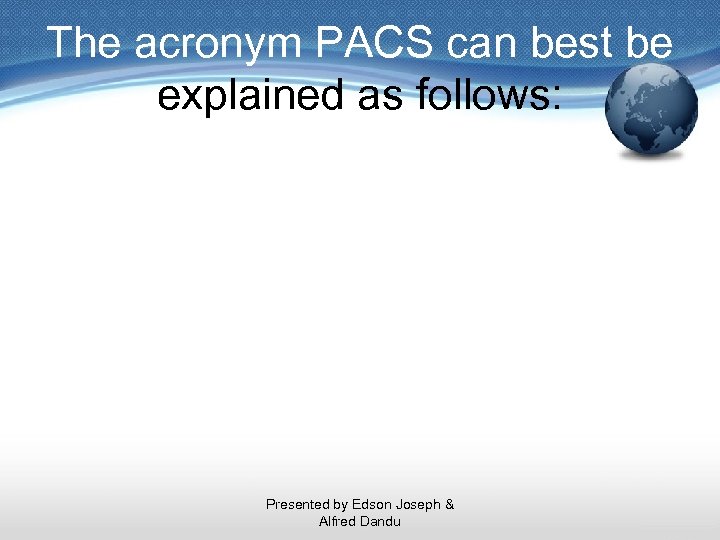 The acronym PACS can best be explained as follows:

Presented by Edson Joseph & Alfred Dandu